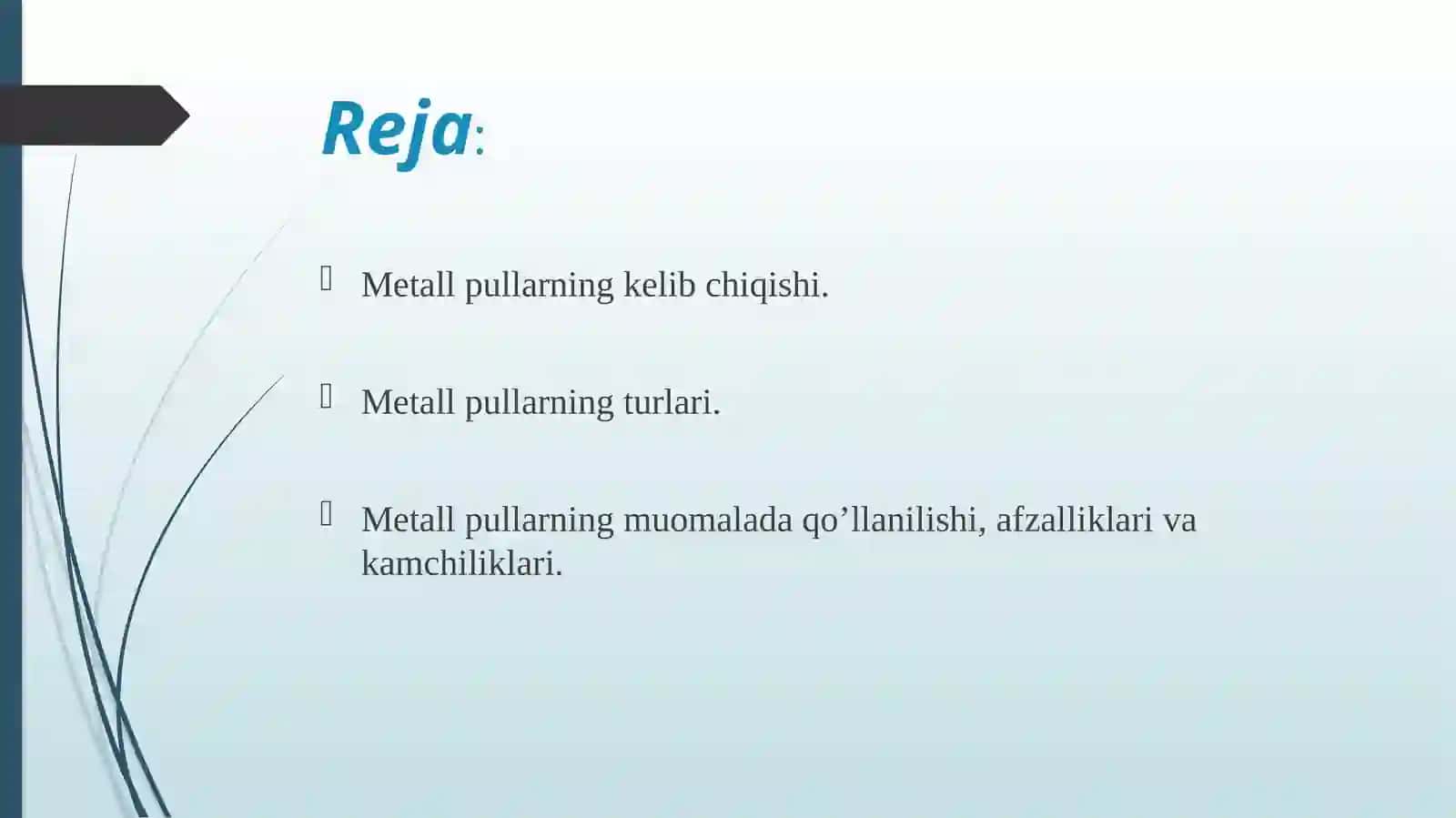 Reja:

Metall pullarning kelib chiqishi.

Metall pullarning turlari.

Metall pullarning muomalada qo’llanilishi, afzalliklari va kamchiliklari.